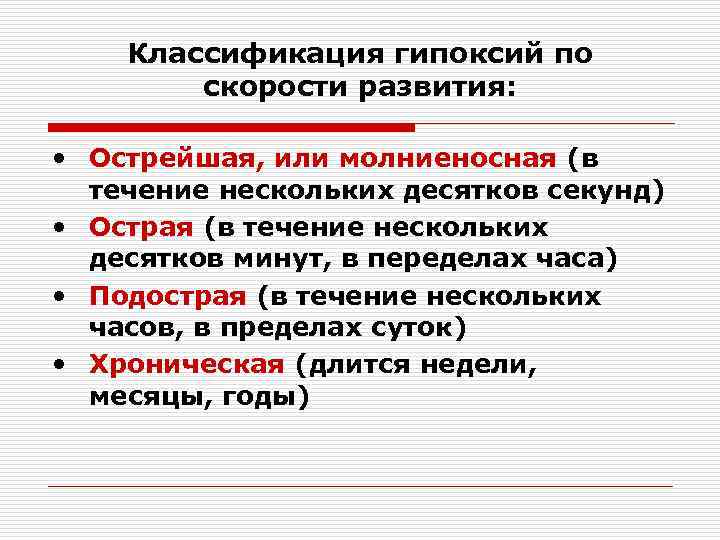 Классификация гипоксий по скорости развития:

• Острейшая, или молниеносная (в течение нескольких десятков секунд)
• Острая (в течение нескольких десятков минут, в переделах часа)
• Подострая (в течение нескольких часов, в пределах суток)
• Хроническая (длится недели, месяцы, годы)